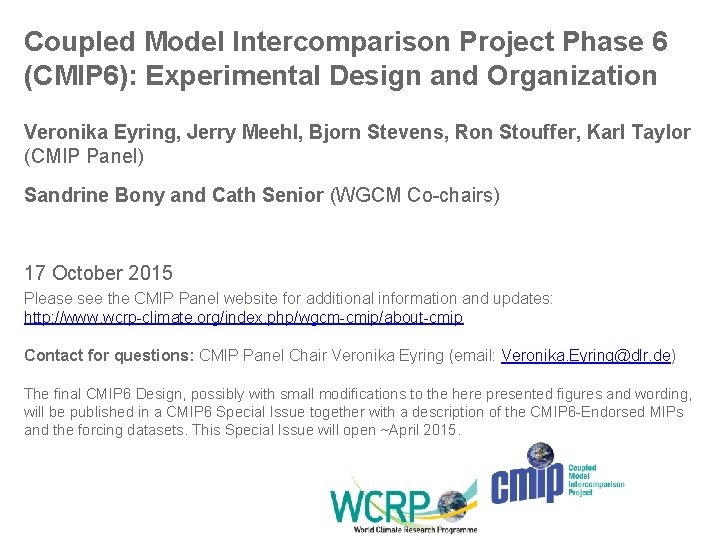 Coupled Model Intercomparison Project Phase 6 (CMIP6): Experimental Design and Organization

Veronika Eyring, Jerry Meehl, Bjorn Stevens, Ron Stouffer, Karl Taylor (CMIP Panel)

Sandrine Bony and Cath Senior (WGCM Co-chairs)

17 October 2015

Please see the CMIP Panel website for additional information and updates: http://www.wcrp-climate.org/index.php/wgcm-cmip/about-cmip

Contact for questions: CMIP Panel Chair Veronika Eyring (email: Veronika.Eyring@dlr.de)

The final CMIP6 Design, possibly with small modifications to the here presented figures and wording, will be published in a CMIP6 Special Issue together with a description of the CMIP6-Endorsed MIPs and the forcing datasets. This Special Issue will open ~April 2015.

WCRP
World Climate Research Programme

cmip
Coupled Model Intercomparison Project